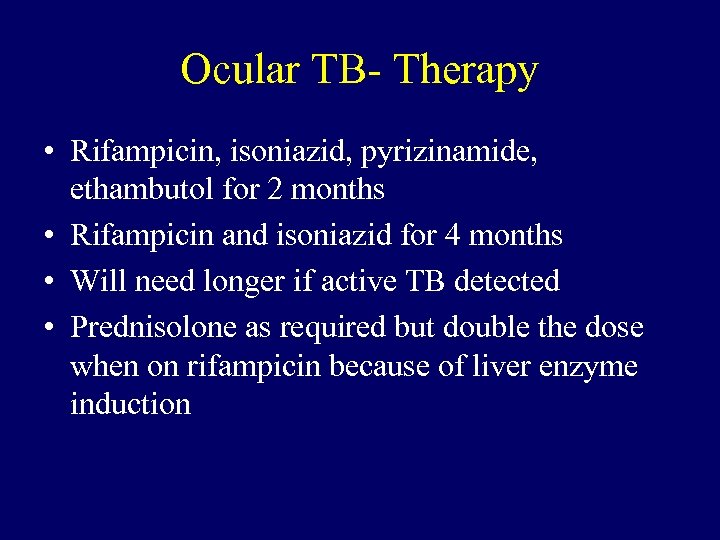 Ocular TB- Therapy

• Rifampicin, isoniazid, pyrizinamide, ethambutol for 2 months
• Rifampicin and isoniazid for 4 months
• Will need longer if active TB detected
• Prednisolone as required but double the dose when on rifampicin because of liver enzyme induction